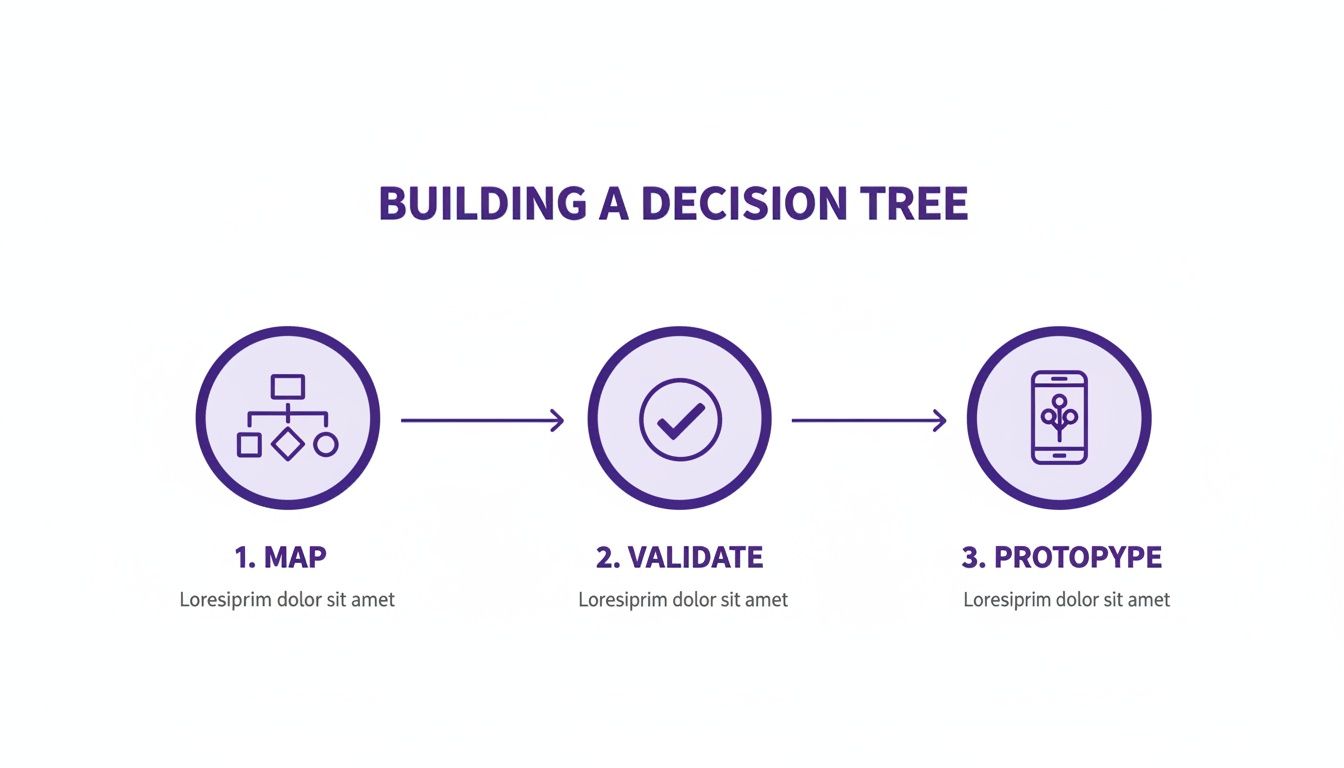 BUILDING A DECISION TREE

1. MAP
Loresiprim dolor sit amet

2. VALIDATE
Loresiprim dolor sit amet

3. PROTOPYPE
Loresiprim dolor sit amet